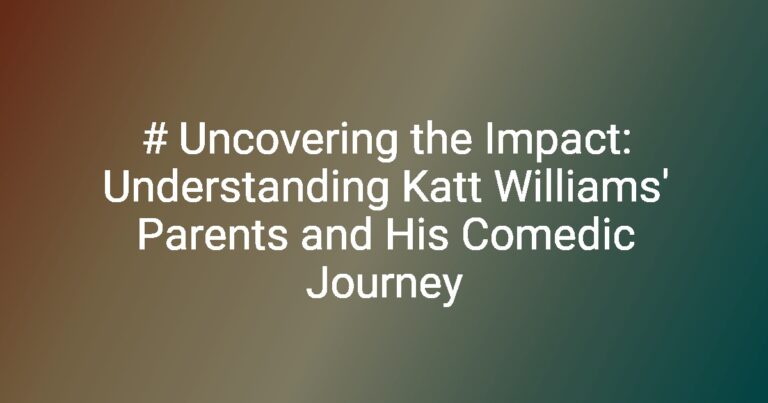 # Uncovering the Impact: Understanding Katt Williams' Parents and His Comedic Journey